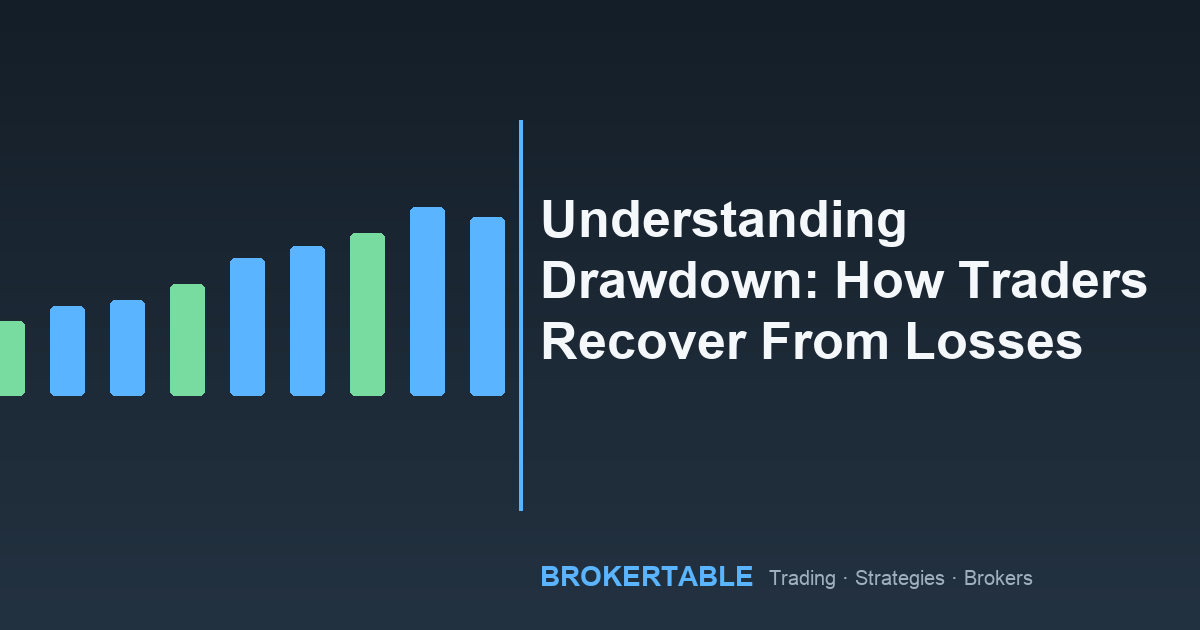 Understanding Drawdown: How Traders Recover From Losses

BROKERTABLE Trading · Strategies · Brokers